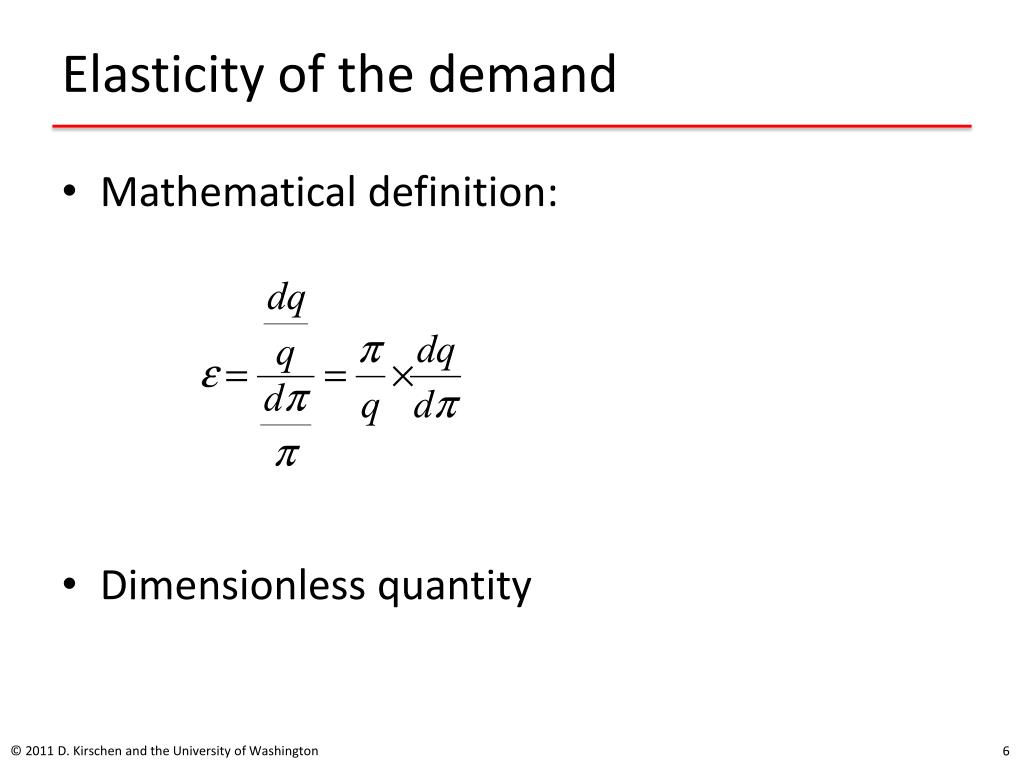 Elasticity of the demand

• Mathematical definition:

$\varepsilon = \frac{\frac{dq}{q}}{\frac{d\pi}{\pi}} = \frac{\pi}{q} \times \frac{dq}{d\pi}$

• Dimensionless quantity

© 2011 D. Kirschen and the University of Washington

6